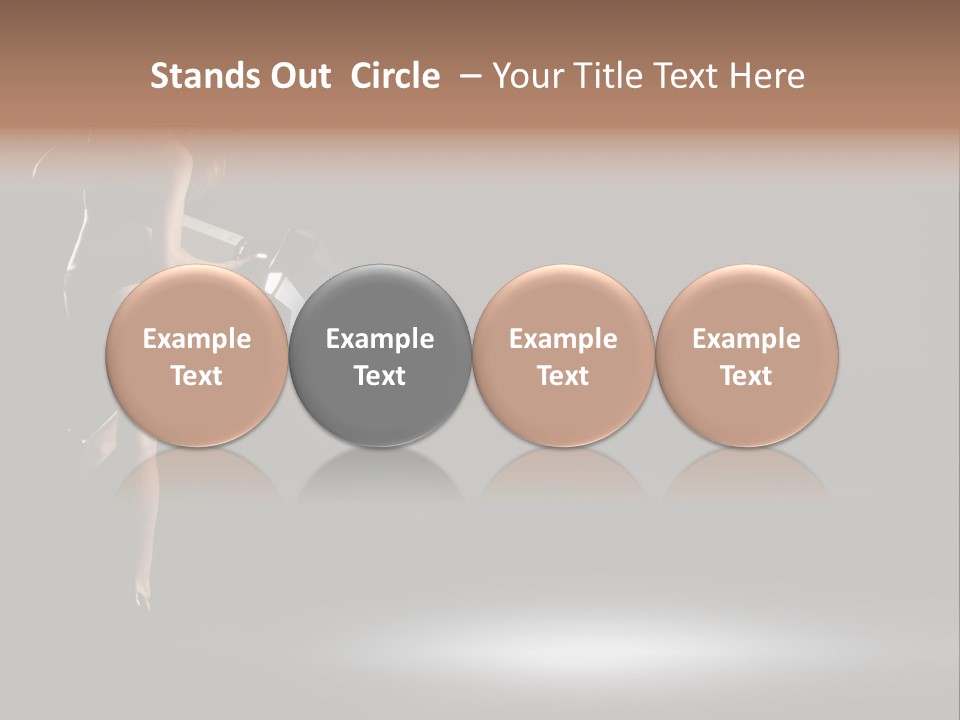 Stands Out Circle – Your Title Text Here

Example Text

Example Text

Example Text

Example Text